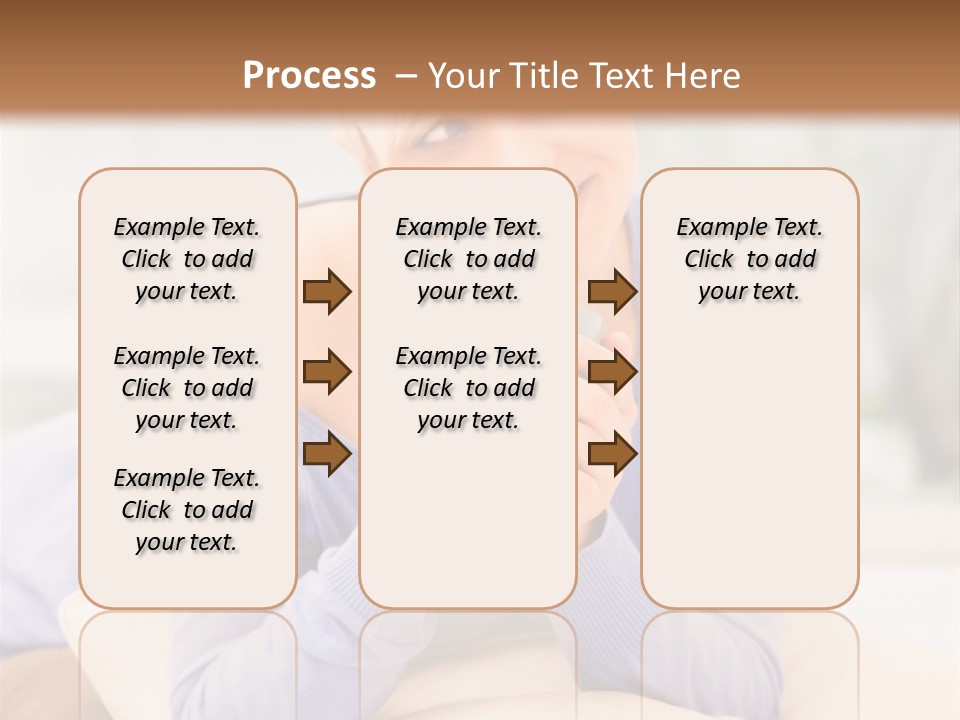 Process – Your Title Text Here

Example Text. Click to add your text.

Example Text. Click to add your text.

Example Text. Click to add your text.

Example Text. Click to add your text.

Example Text. Click to add your text.

Example Text. Click to add your text.